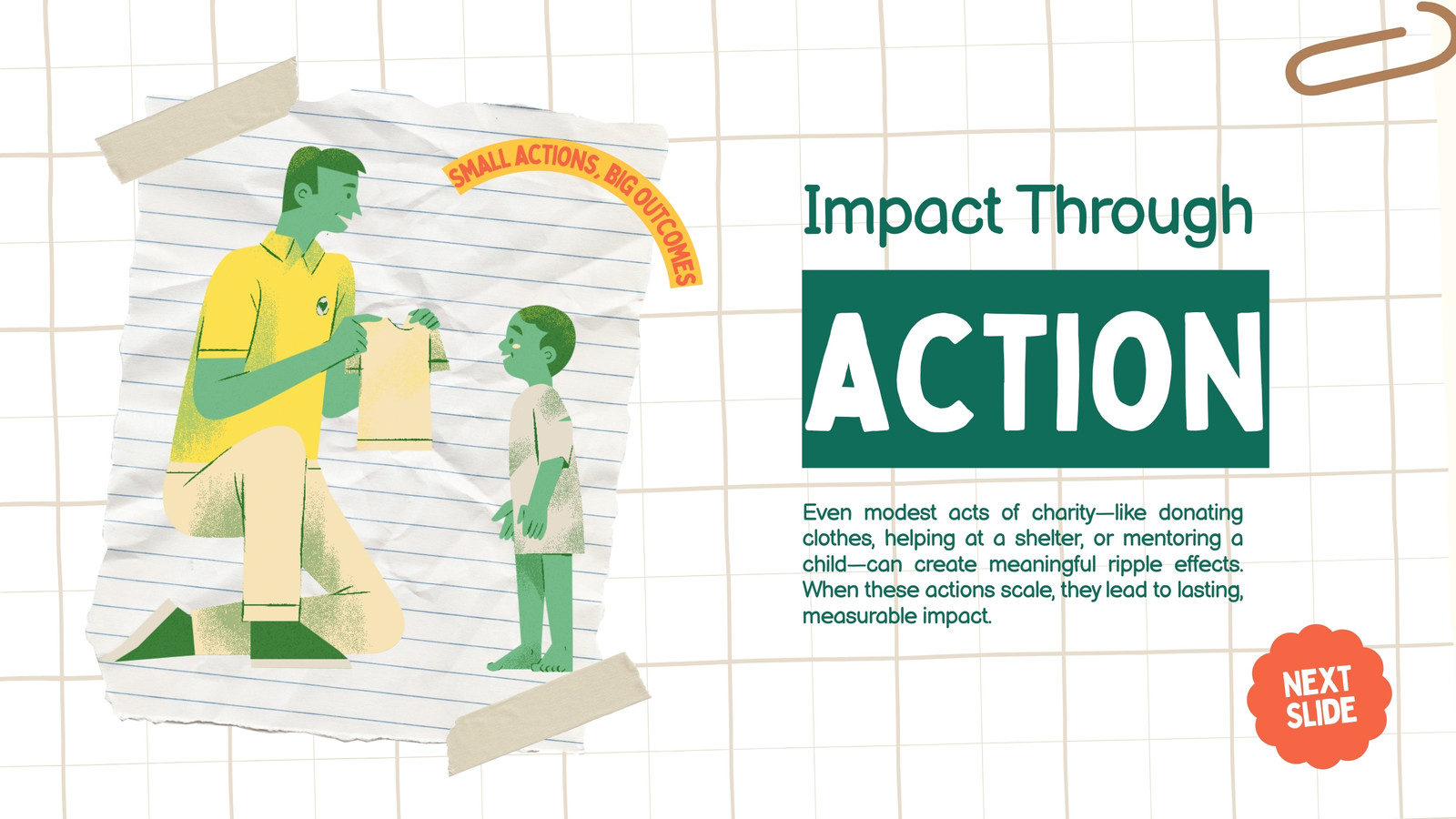 SMALL ACTIONS, BIG OUTCOMES

Impact Through

ACTION

Even modest acts of charity—like donating clothes, helping at a shelter, or mentoring a child—can create meaningful ripple effects. When these actions scale, they lead to lasting, measurable impact.

NEXT SLIDE